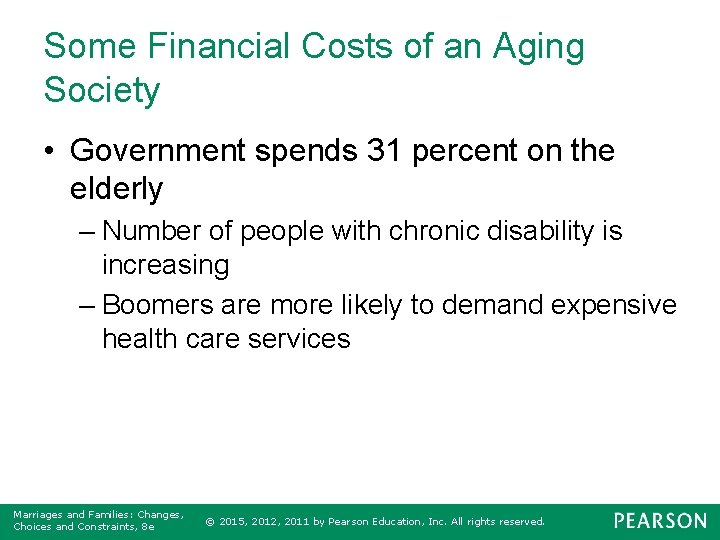 Some Financial Costs of an Aging Society

• Government spends 31 percent on the elderly

– Number of people with chronic disability is increasing

– Boomers are more likely to demand expensive health care services

Marriages and Families: Changes, Choices and Constraints, 8e

© 2015, 2012, 2011 by Pearson Education, Inc. All rights reserved.

PEARSON